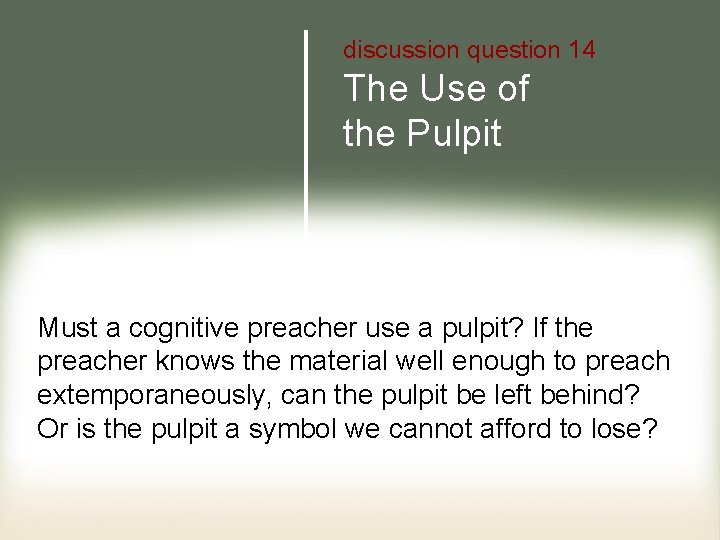 discussion question 14

The Use of the Pulpit

Must a cognitive preacher use a pulpit? If the preacher knows the material well enough to preach extemporaneously, can the pulpit be left behind? Or is the pulpit a symbol we cannot afford to lose?